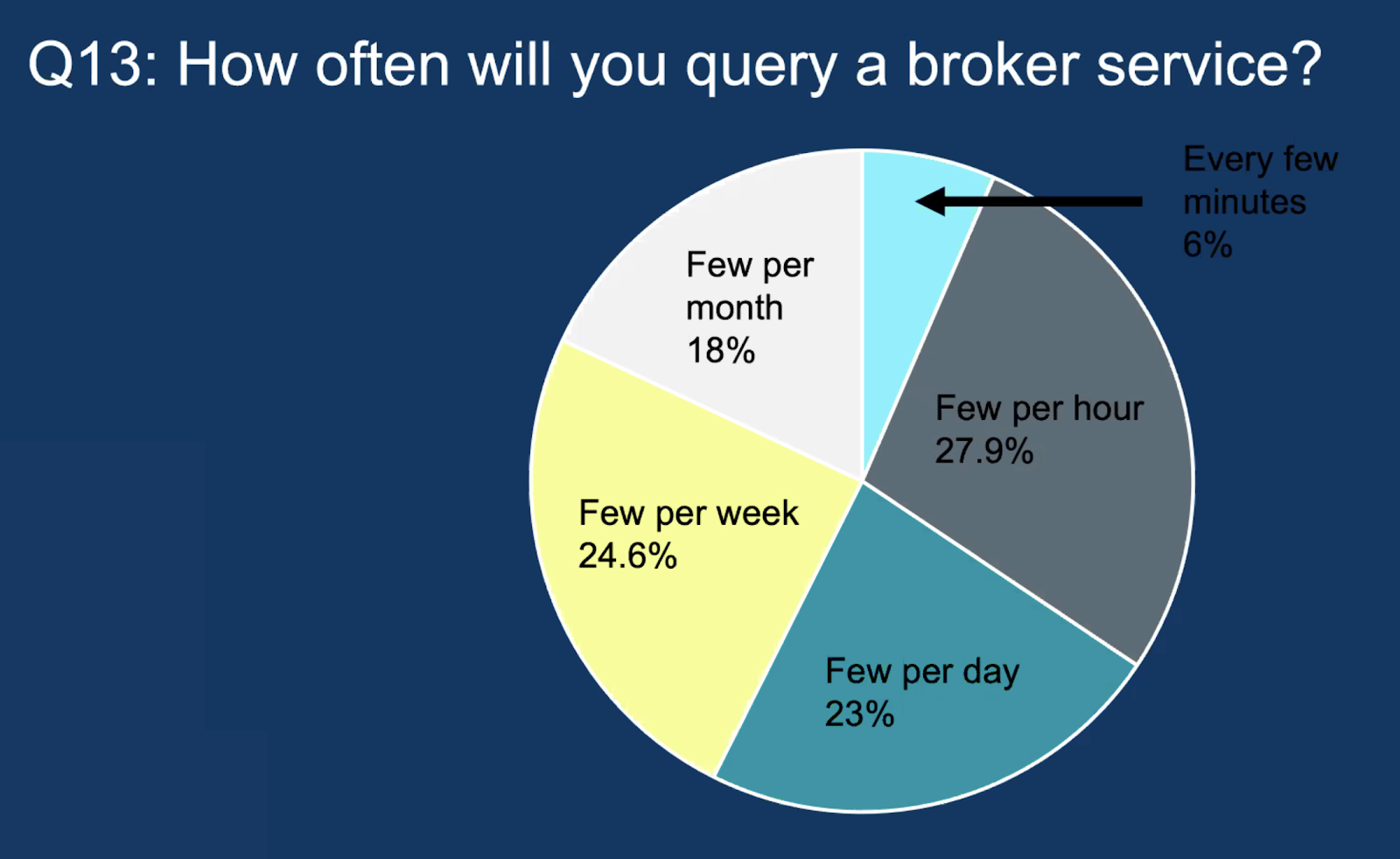 Q13: How often will you query a broker service?

Every few minutes 6%

Few per month 18%

Few per hour 27.9%

Few per week 24.6%

Few per day 23%